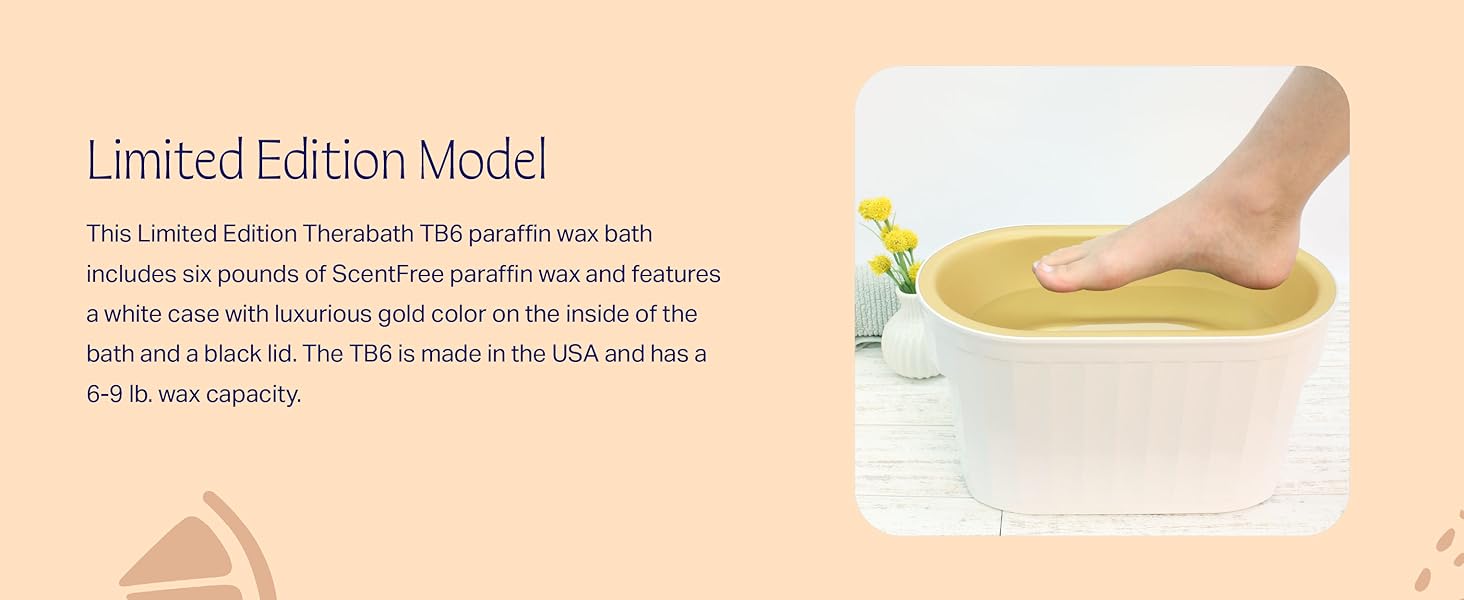 Limited Edition Model

This Limited Edition Therabath TB6 paraffin wax bath includes six pounds of ScentFree paraffin wax and features a white case with luxurious gold color on the inside of the bath and a black lid. The TB6 is made in the USA and has a 6-9 lb. wax capacity.